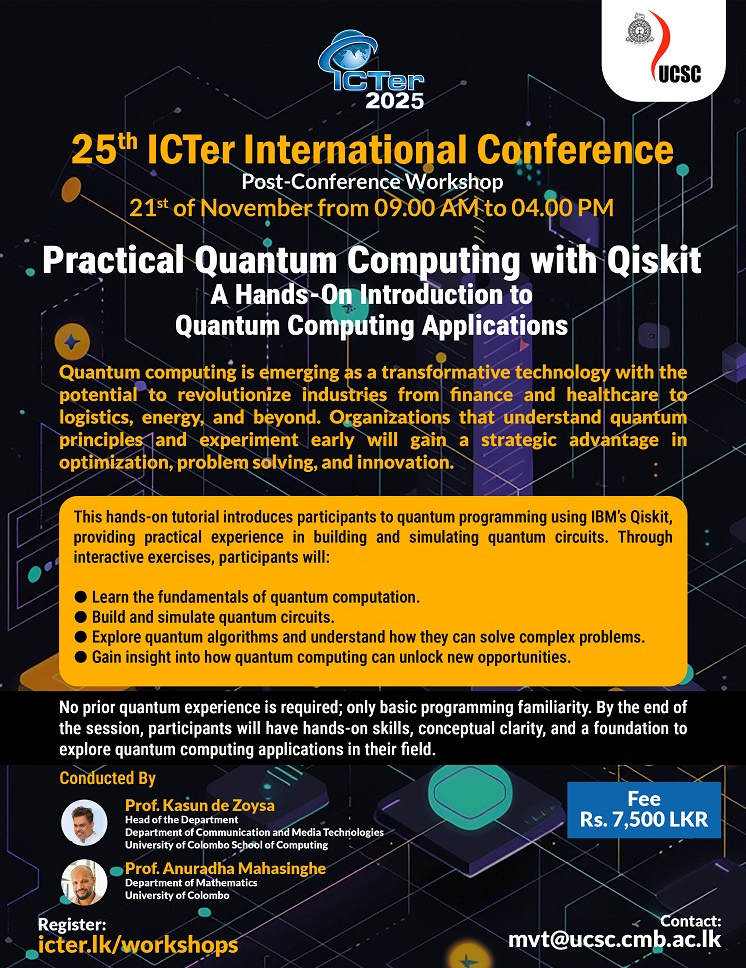 ICTer 2025

UCSC

25$^{th}$ ICTer International Conference
Post-Conference Workshop
21$^{st}$ of November from 09.00 AM to 04.00 PM

Practical Quantum Computing with Qiskit
A Hands-On Introduction to Quantum Computing Applications

Quantum computing is emerging as a transformative technology with the potential to revolutionize industries from finance and healthcare to logistics, energy, and beyond. Organizations that understand quantum principles and experiment early will gain a strategic advantage in optimization, problem solving, and innovation.

This hands-on tutorial introduces participants to quantum programming using IBM's Qiskit, providing practical experience in building and simulating quantum circuits. Through interactive exercises, participants will:

● Learn the fundamentals of quantum computation.
● Build and simulate quantum circuits.
● Explore quantum algorithms and understand how they can solve complex problems.
● Gain insight into how quantum computing can unlock new opportunities.

No prior quantum experience is required; only basic programming familiarity. By the end of the session, participants will have hands-on skills, conceptual clarity, and a foundation to explore quantum computing applications in their field.

Conducted By

Prof. Kasun de Zoysa
Head of the Department
Department of Communication and Media Technologies
University of Colombo School of Computing

Prof. Anuradha Mahasinghe
Department of Mathematics
University of Colombo

Fee
Rs. 7,500 LKR

Register:
icter.lk/workshops

Contact:
mvt@ucsc.cmb.ac.lk